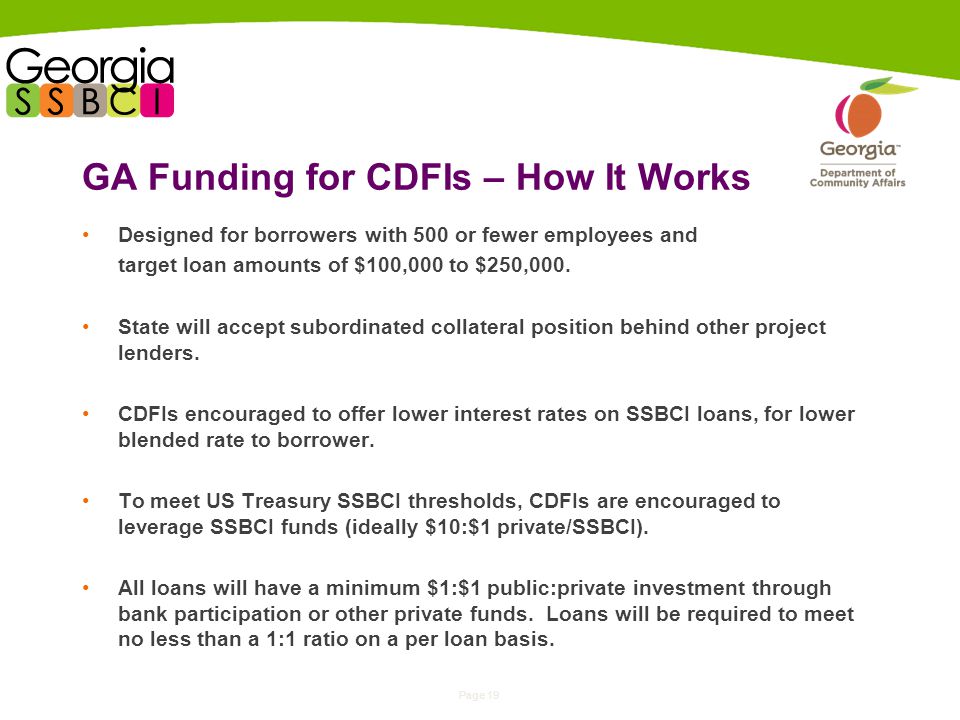 Georgia
S S B C I

Georgia™
Department of Community Affairs

GA Funding for CDFIs – How It Works

• Designed for borrowers with 500 or fewer employees and target loan amounts of \$100,000 to \$250,000.

• State will accept subordinated collateral position behind other project lenders.

• CDFIs encouraged to offer lower interest rates on SSBCI loans, for lower blended rate to borrower.

• To meet US Treasury SSBCI thresholds, CDFIs are encouraged to leverage SSBCI funds (ideally \$10:\$1 private/SSBCI).

• All loans will have a minimum \$1:\$1 public:private investment through bank participation or other private funds. Loans will be required to meet no less than a 1:1 ratio on a per loan basis.

Page 19